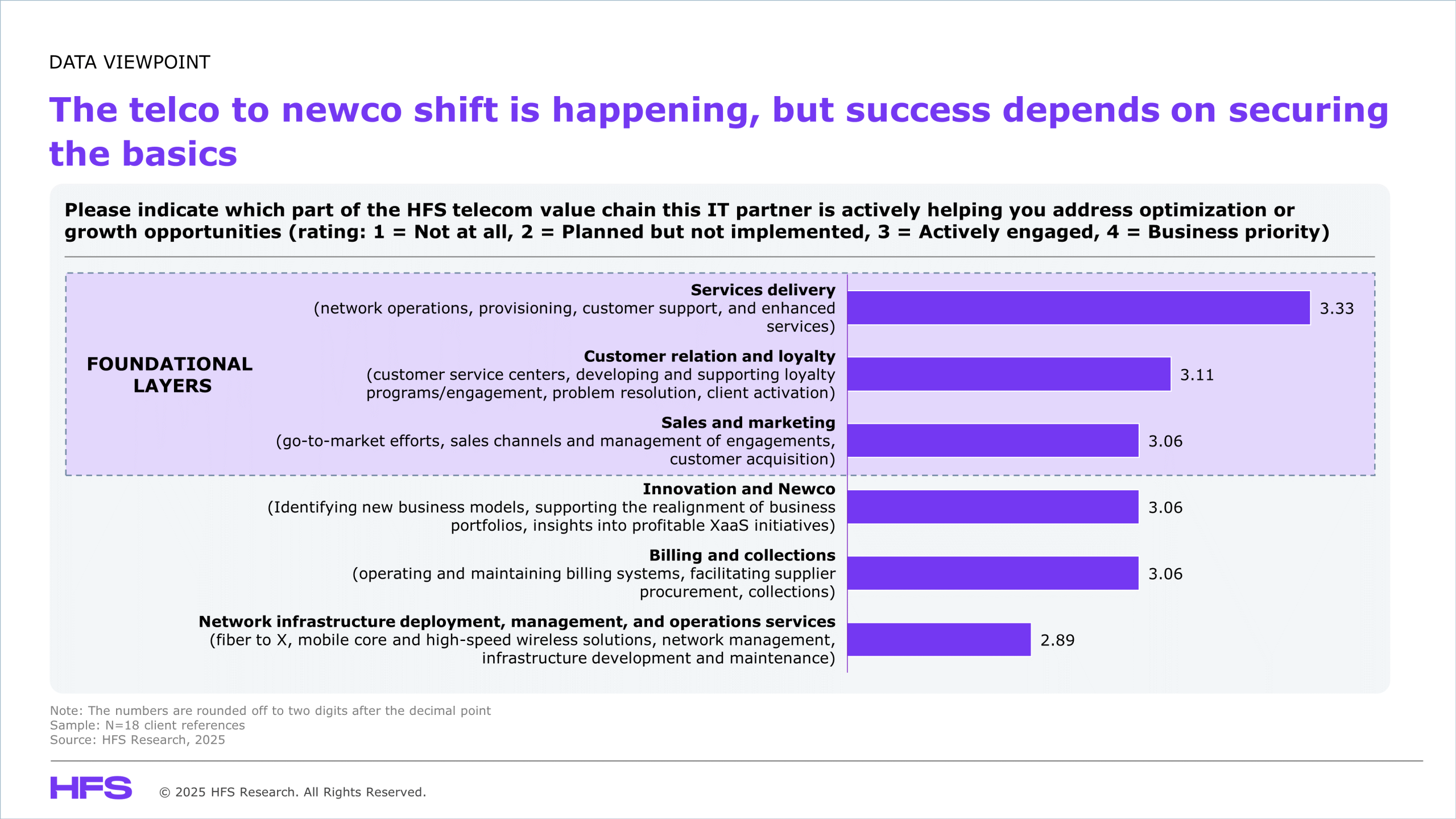 DATA VIEWPOINT

The telco to newco shift is happening, but success depends on securing the basics

Please indicate which part of the HFS telecom value chain this IT partner is actively helping you address optimization or growth opportunities (rating: 1 = Not at all, 2 = Planned but not implemented, 3 = Actively engaged, 4 = Business priority)

FOUNDATIONAL LAYERS

Services delivery
(network operations, provisioning, customer support, and enhanced services)
3.33

Customer relation and loyalty
(customer service centers, developing and supporting loyalty programs/engagement, problem resolution, client activation)
3.11

Sales and marketing
(go-to-market efforts, sales channels and management of engagements, customer acquisition)
3.06

Innovation and Newco
(Identifying new business models, supporting the realignment of business portfolios, insights into profitable XaaS initiatives)
3.06

Billing and collections
(operating and maintaining billing systems, facilitating supplier procurement, collections)
3.06

Network infrastructure deployment, management, and operations services
(fiber to X, mobile core and high-speed wireless solutions, network management, infrastructure development and maintenance)
2.89

Note: The numbers are rounded off to two digits after the decimal point
Sample: N=18 client references
Source: HFS Research, 2025

HFS © 2025 HFS Research. All Rights Reserved.